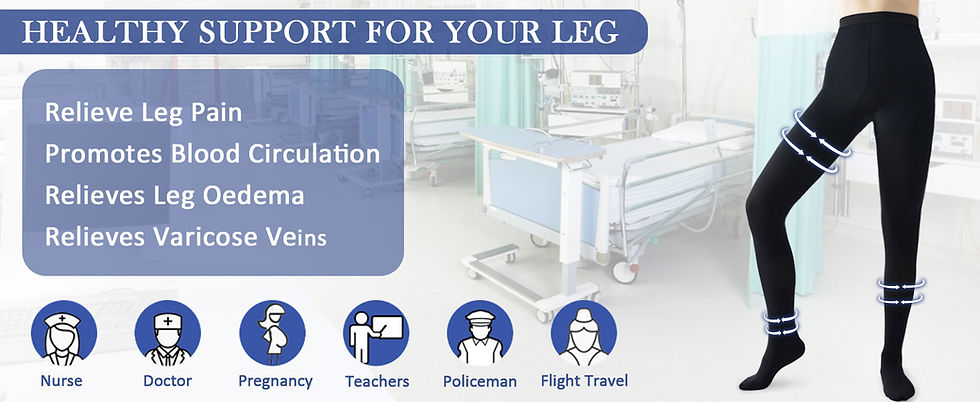 HEALTHY SUPPORT FOR YOUR LEG

Relieve Leg Pain
Promotes Blood Circulation
Relieves Leg Oedema
Relieves Varicose Veins

Nurse
Doctor
Pregnancy
Teachers
Policeman
Flight Travel